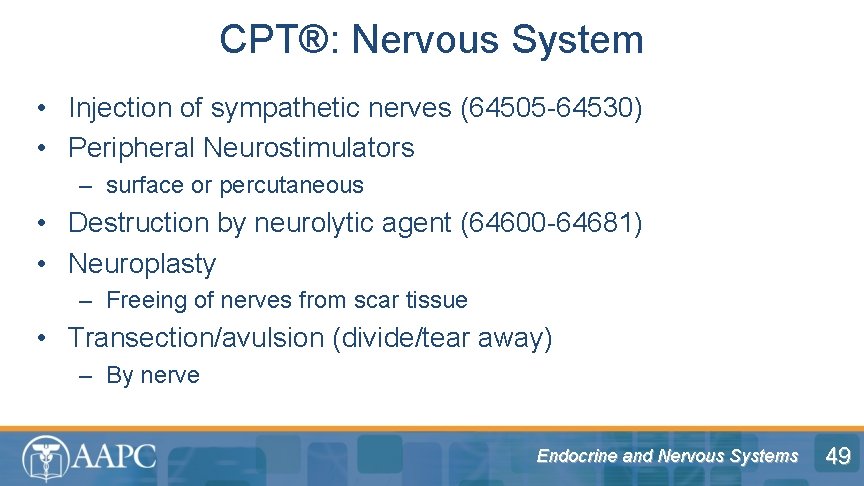 CPT®: Nervous System

• Injection of sympathetic nerves (64505-64530)
• Peripheral Neurostimulators
– surface or percutaneous
• Destruction by neurolytic agent (64600-64681)
• Neuroplasty
– Freeing of nerves from scar tissue
• Transection/avulsion (divide/tear away)
– By nerve

AAPC

Endocrine and Nervous Systems

49